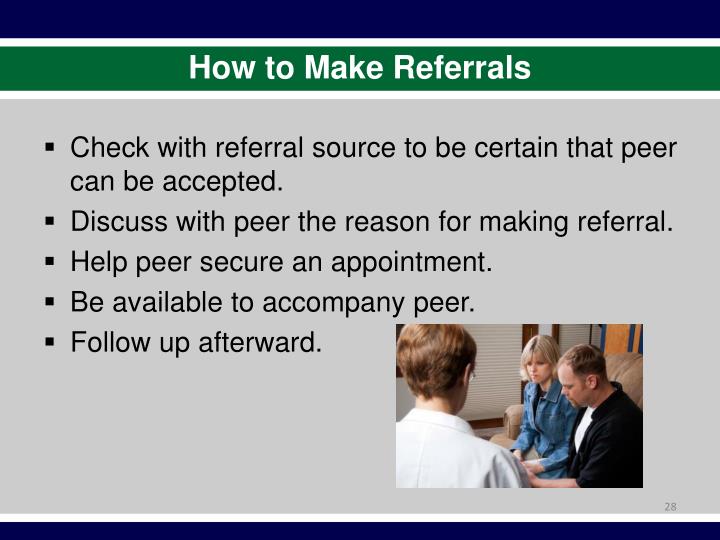 How to Make Referrals

▪ Check with referral source to be certain that peer can be accepted.
▪ Discuss with peer the reason for making referral.
▪ Help peer secure an appointment.
▪ Be available to accompany peer.
▪ Follow up afterward.

28